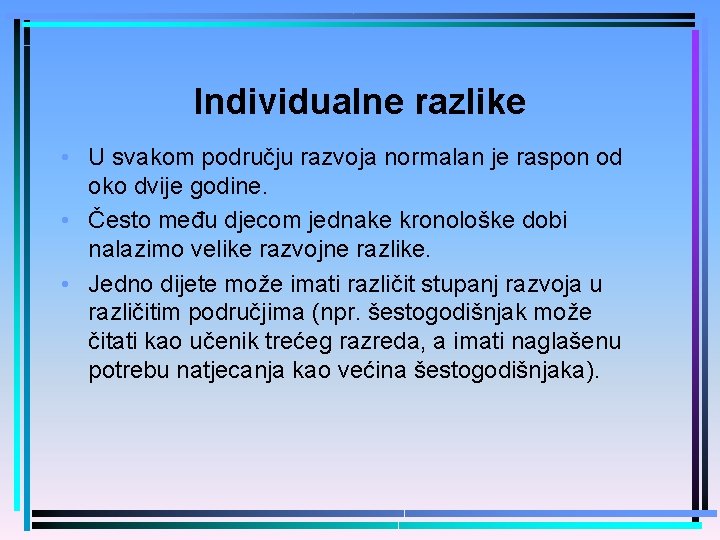 Individualne razlike

• U svakom području razvoja normalan je raspon od oko dvije godine.

• Često među djecom jednake kronološke dobi nalazimo velike razvojne razlike.

• Jedno dijete može imati različit stupanj razvoja u različitim područjima (npr. šestogodišnjak može čitati kao učenik trećeg razreda, a imati naglašenu potrebu natjecanja kao većina šestogodišnjaka).